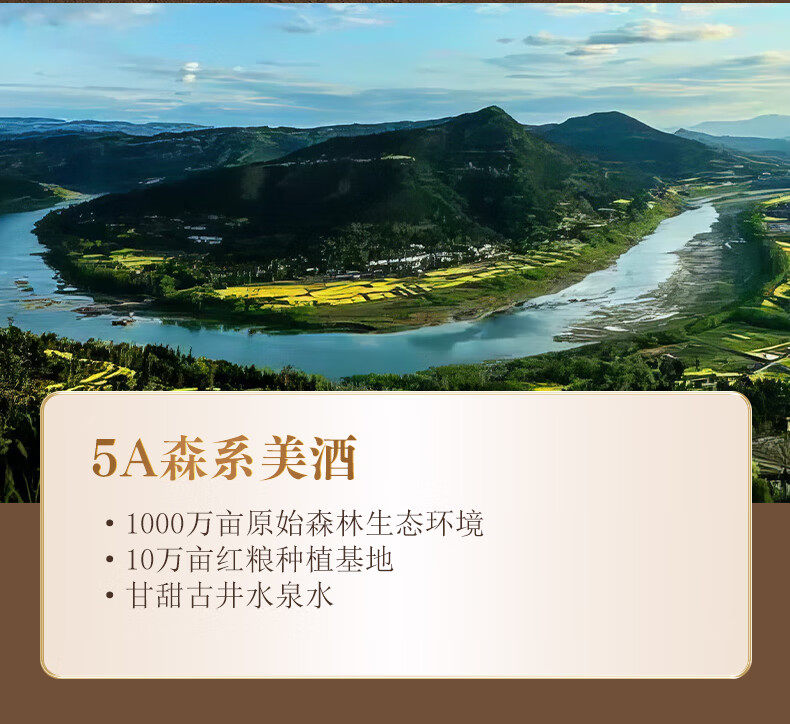 5A森系美酒

• 1000万亩原始森林生态环境
• 10万亩红粮种植基地
• 甘甜古井水泉水